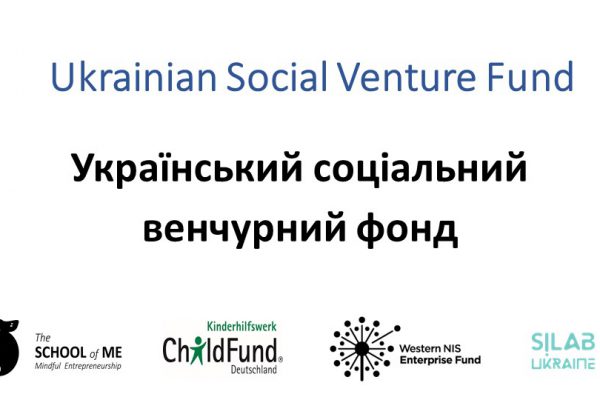 Ukrainian Social Venture Fund

Український соціальний венчурний фонд

The SCHOOL of ME
Mindful Entrepreneurship

Kinderhilfswerk
ChildFund®
Deutschland

Western NIS
Enterprise Fund

SILAB
UKRAINE